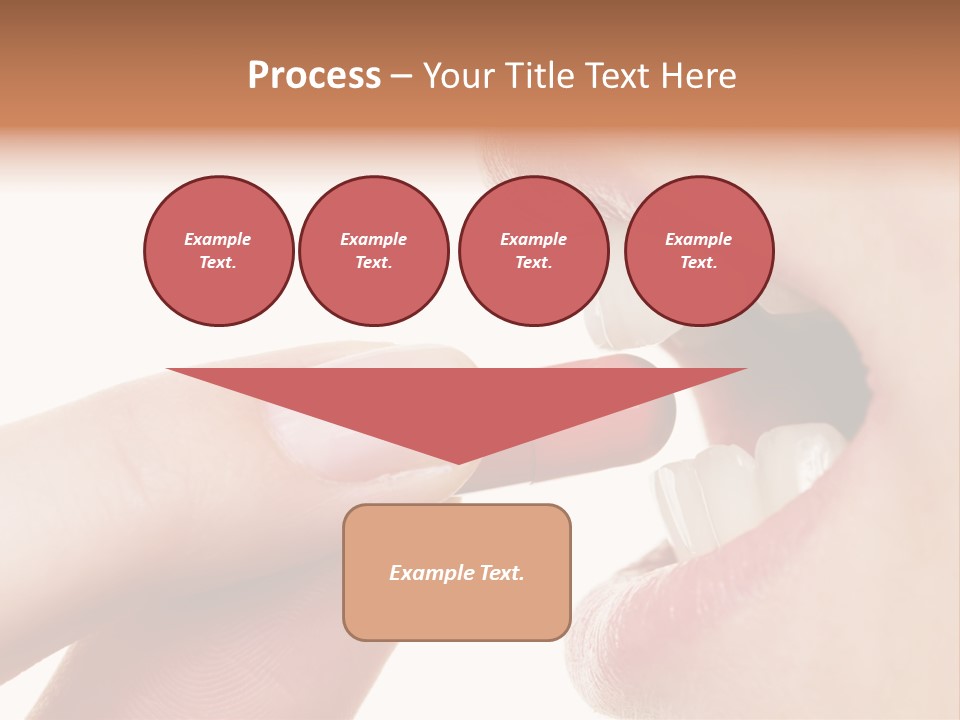 Process – Your Title Text Here

Example Text.

Example Text.

Example Text.

Example Text.

Example Text.